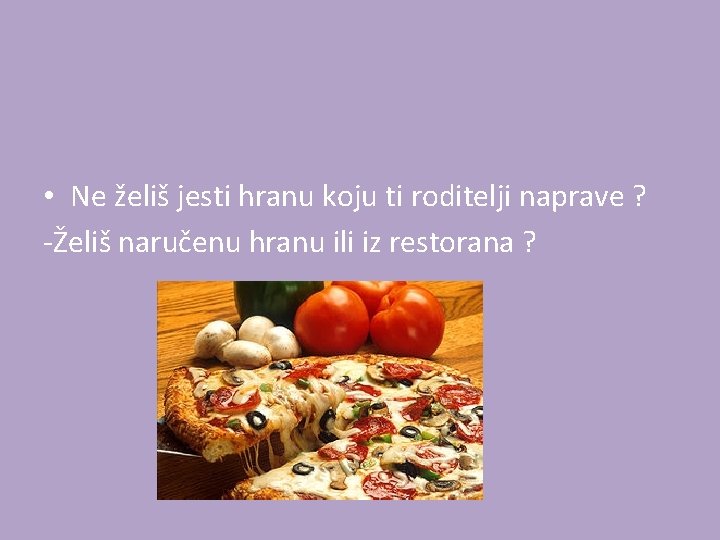 • Ne želiš jesti hranu koju ti roditelji naprave ?

-Želiš naručenu hranu ili iz restorana ?